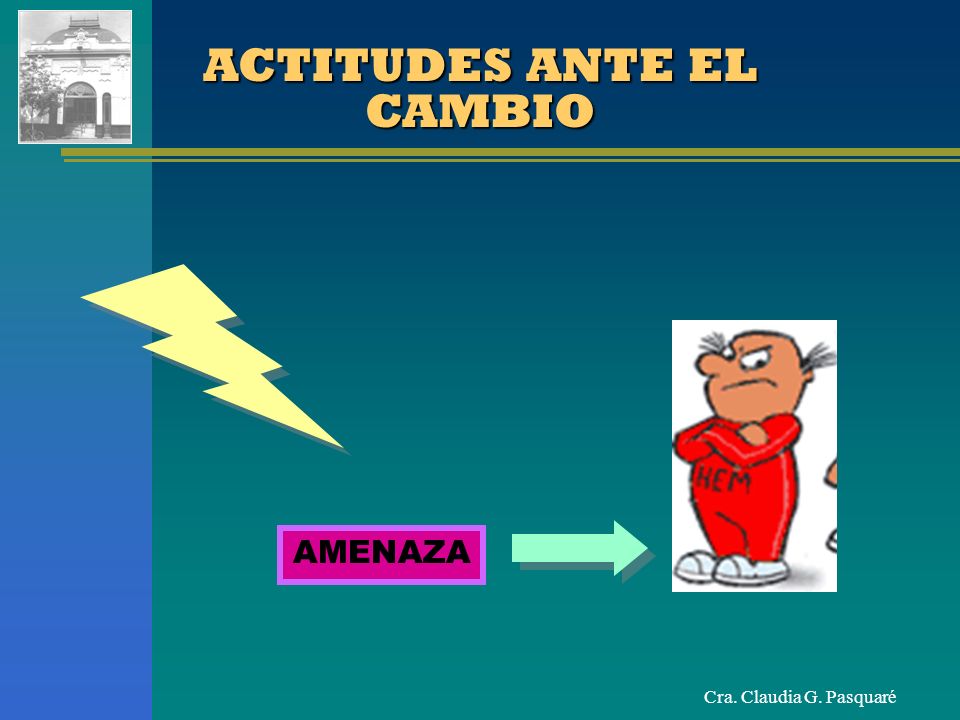 ACTITUDES ANTE EL CAMBIO

AMENAZA

HEM

Cra. Claudia G. Pasquaré